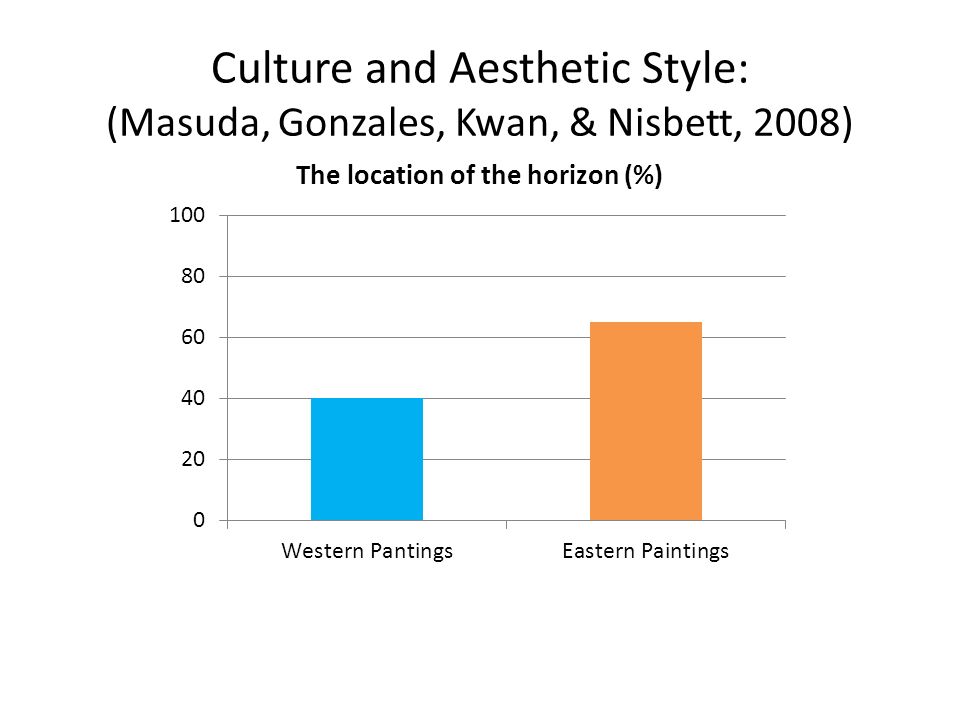 Culture and Aesthetic Style:
(Masuda, Gonzales, Kwan, & Nisbett, 2008)

The location of the horizon (%)

100
80
60
40
20
0

Western Pantings
Eastern Paintings